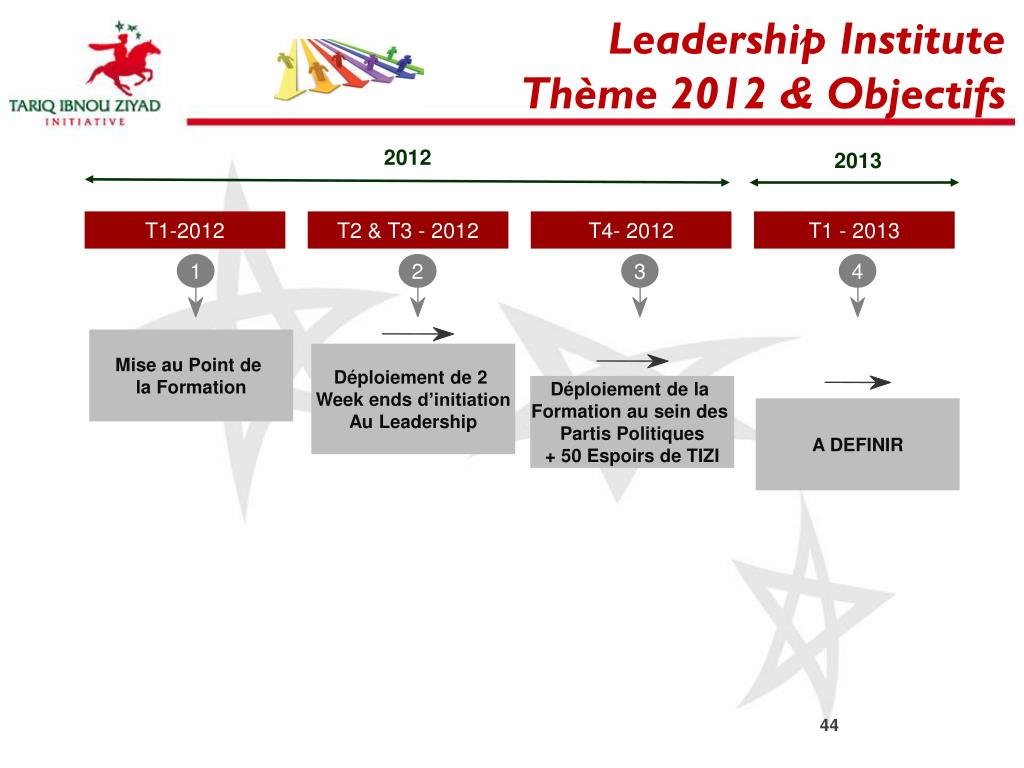 TARIQ IBNOU ZIYAD
INITIATIVE

Leadership Institute
Thème 2012 & Objectifs

2012

2013

T1-2012

T2 & T3 - 2012

T4- 2012

T1 - 2013

1

2

3

4

Mise au Point de la Formation

Déploiement de 2 Week ends d'initiation Au Leadership

Déploiement de la Formation au sein des Partis Politiques + 50 Espoirs de TIZI

A DEFINIR

44